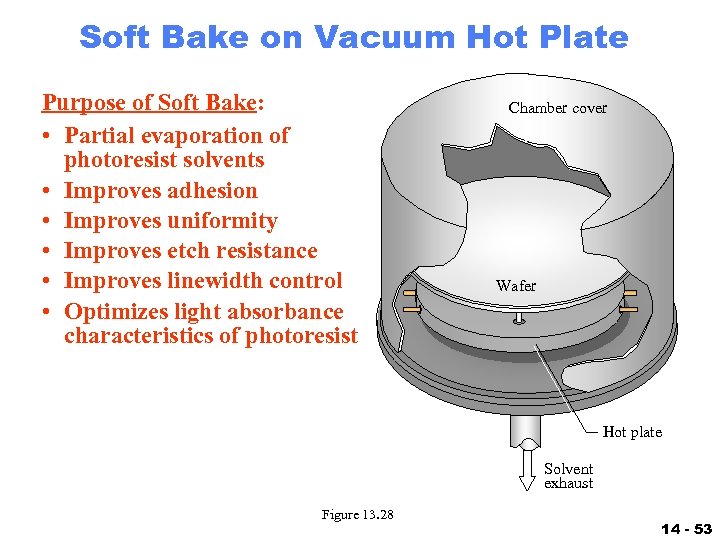 Soft Bake on Vacuum Hot Plate

Purpose of Soft Bake:

• Partial evaporation of photoresist solvents
• Improves adhesion
• Improves uniformity
• Improves etch resistance
• Improves linewidth control
• Optimizes light absorbance characteristics of photoresist

Chamber cover

Wafer

Hot plate

Solvent exhaust

Figure 13.28

14 - 53